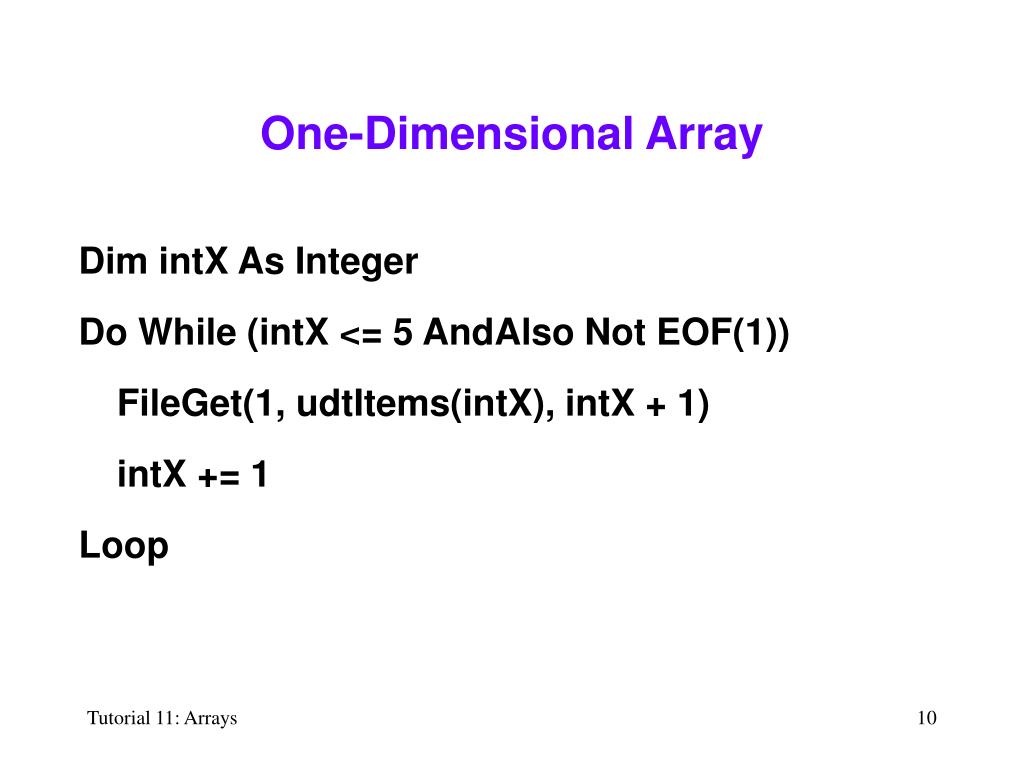 One-Dimensional Array

Dim intX As Integer

Do While (intX <= 5 AndAlso Not EOF(1))

FileGet(1, udtItems(intX), intX + 1)

intX += 1

Loop

Tutorial 11: Arrays

10